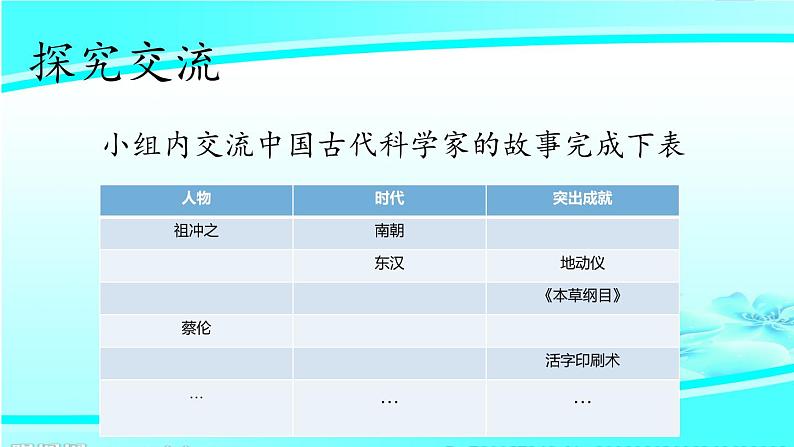 探究交流

小组内交流中国古代科学家的故事完成下表

| 人物 | 时代 | 突出成就 |
|---|---|---|
| 祖冲之 | 南朝 | |
| | 东汉 | 地动仪 |
| | | 《本草纲目》 |
| 蔡伦 | | |
| | | 活字印刷术 |
| … | … | … |